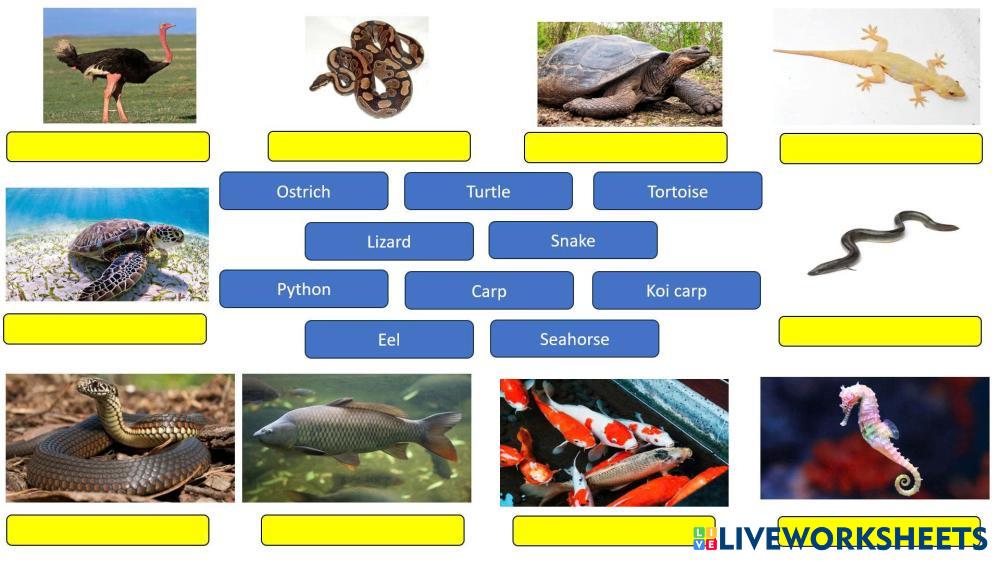 Ostrich
Turtle
Tortoise
Lizard
Snake
Python
Carp
Koi carp
Eel
Seahorse

LIVEWORKSHEETS